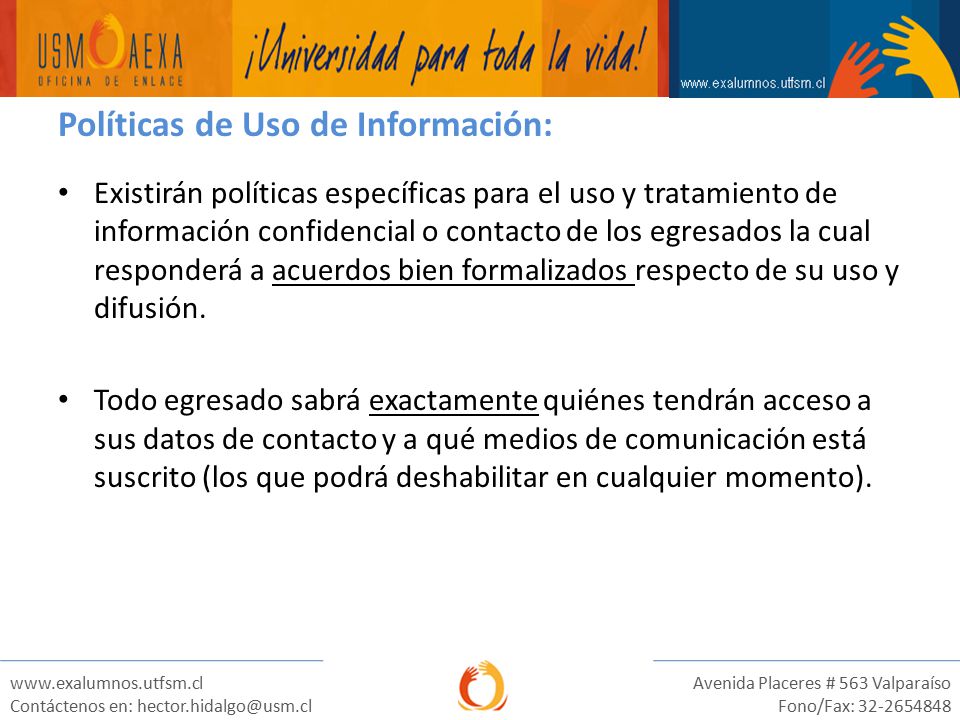 USM AEXA
OFICINA DE ENLACE

¡Universidad para toda la vida!

www.exalumnos.utfsm.cl

Políticas de Uso de Información:

• Existirán políticas específicas para el uso y tratamiento de información confidencial o contacto de los egresados la cual responderá a acuerdos bien formalizados respecto de su uso y difusión.

• Todo egresado sabrá exactamente quiénes tendrán acceso a sus datos de contacto y a qué medios de comunicación está suscrito (los que podrá deshabilitar en cualquier momento).

www.exalumnos.utfsm.cl
Contáctenos en: hector.hidalgo@usm.cl

Avenida Placeres # 563 Valparaíso
Fono/Fax: 32-2654848